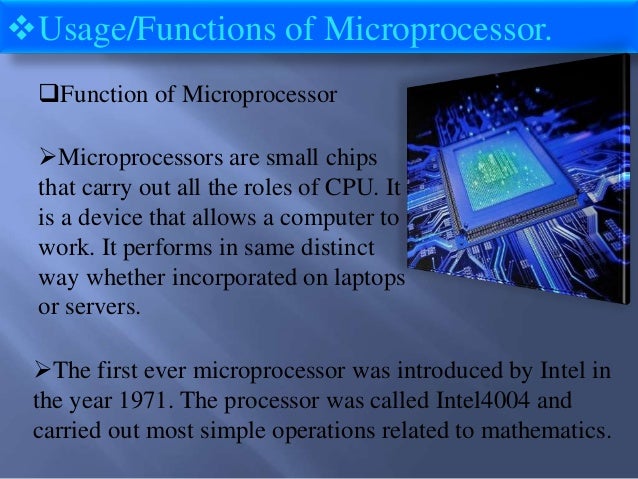 ❖Usage/Functions of Microprocessor.

❑Function of Microprocessor

➢Microprocessors are small chips that carry out all the roles of CPU. It is a device that allows a computer to work. It performs in same distinct way whether incorporated on laptops or servers.

➢The first ever microprocessor was introduced by Intel in the year 1971. The processor was called Intel4004 and carried out most simple operations related to mathematics.